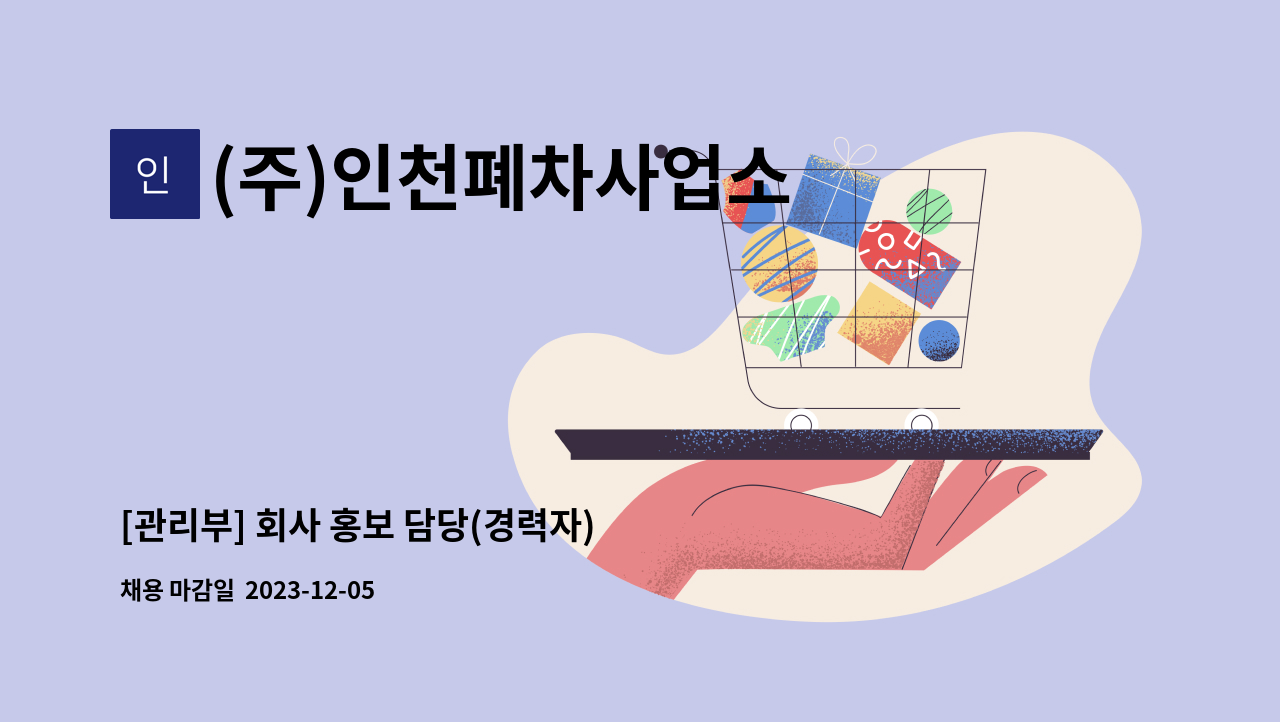 인

(주)인천폐차사업소

[관리부] 회사 홍보 담당(경력자)

채용 마감일 2023-12-05